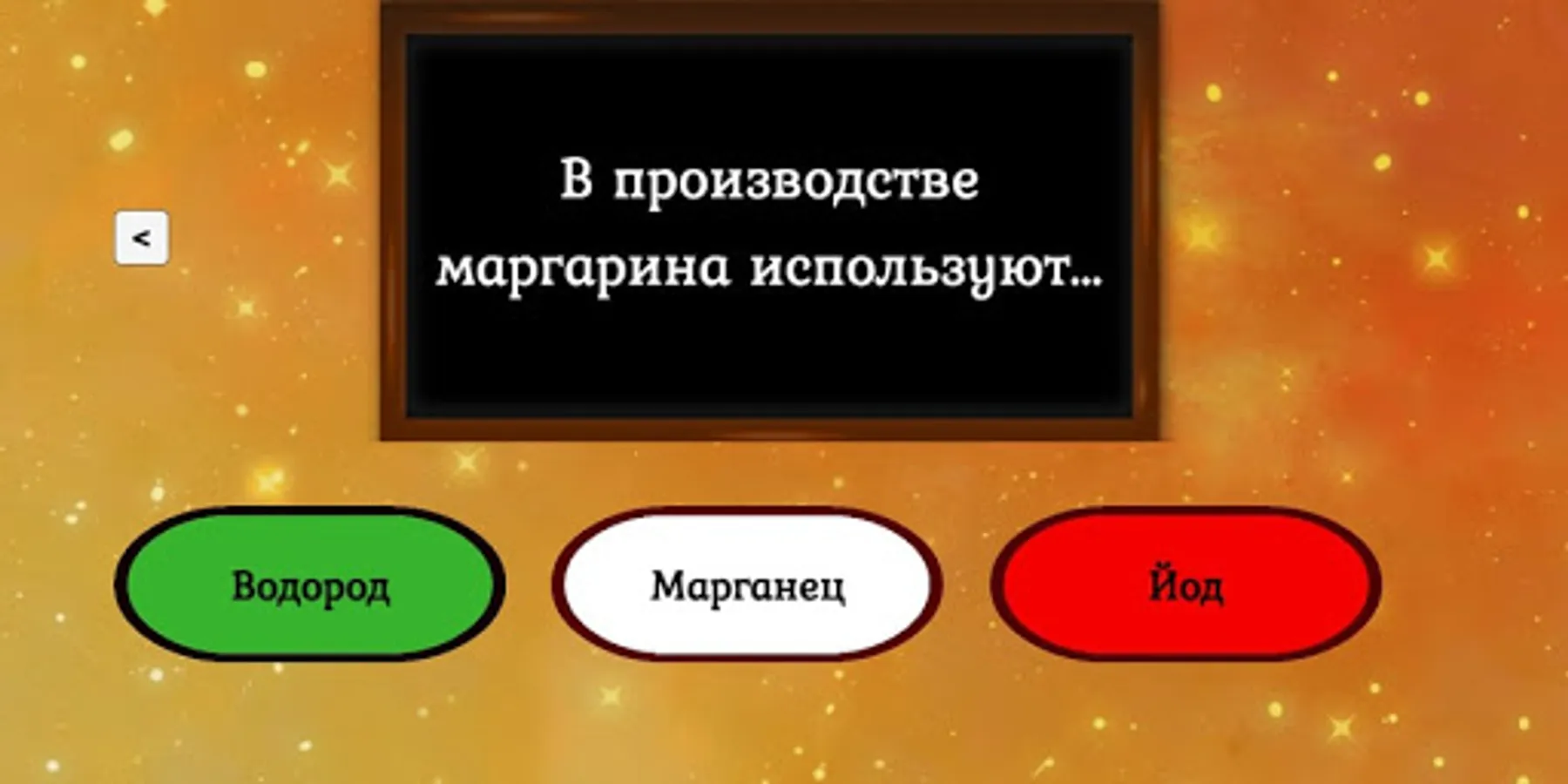 <

В производстве маргарина используют...

Водород

Марганец

Йод